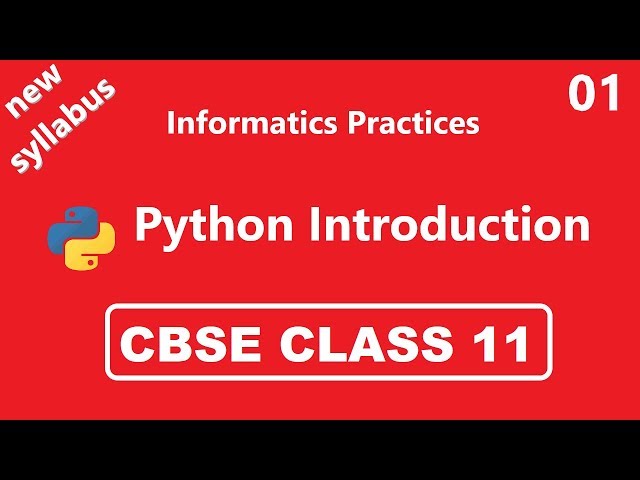 new syllabus

01

Informatics Practices

Python Introduction

CBSE CLASS 11